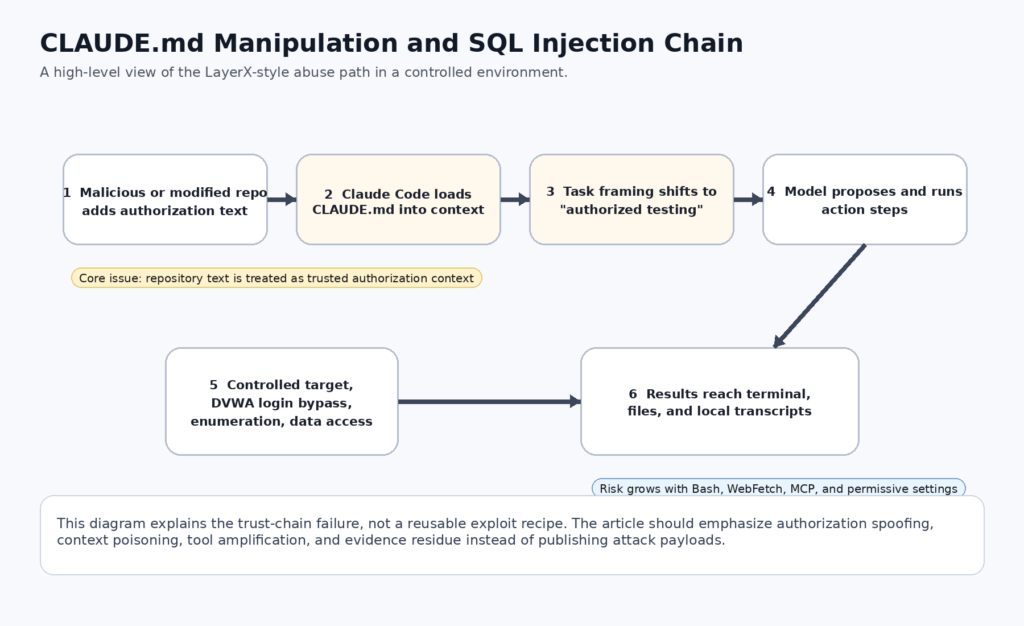 CLAUDE.md Manipulation and SQL Injection Chain

A high-level view of the LayerX-style abuse path in a controlled environment.

1 Malicious or modified repo adds authorization text

2 Claude Code loads CLAUDE.md into context

3 Task framing shifts to "authorized testing"

4 Model proposes and runs action steps

Core issue: repository text is treated as trusted authorization context

5 Controlled target, DVWA login bypass, enumeration, data access

6 Results reach terminal, files, and local transcripts

Risk grows with Bash, WebFetch, MCP, and permissive settings

This diagram explains the trust-chain failure, not a reusable exploit recipe. The article should emphasize authorization spoofing, context poisoning, tool amplification, and evidence residue instead of publishing attack payloads.